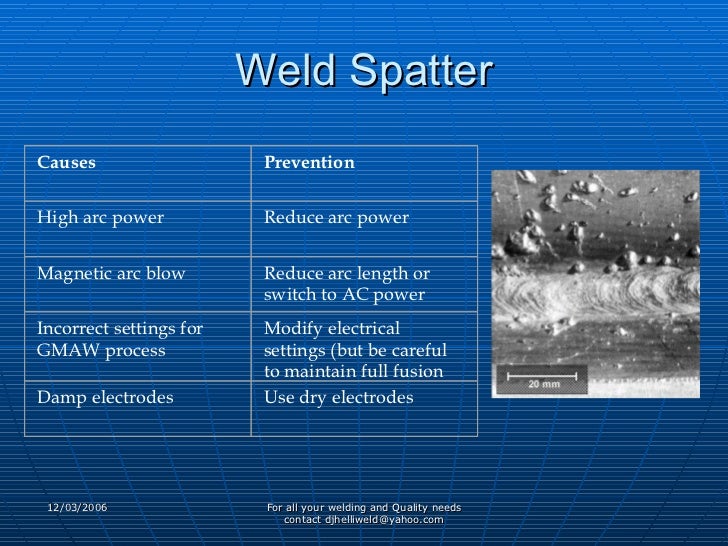 Weld Spatter

| Causes | Prevention |
|---|---|
| High arc power | Reduce arc power |
| Magnetic arc blow | Reduce arc length or switch to AC power |
| Incorrect settings for GMAW process | Modify electrical settings (but be careful to maintain full fusion |
| Damp electrodes | Use dry electrodes |

20 mm

12/03/2006

For all your welding and Quality needs contact djhelliweld@yahoo.com